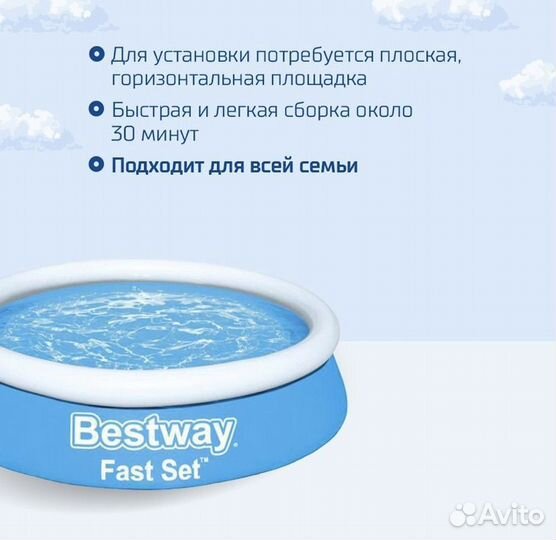 Для установки потребуется плоская, горизонтальная площадка

Быстрая и легкая сборка около 30 минут

Подходит для всей семьи

Bestway
Fast Set™

Avito